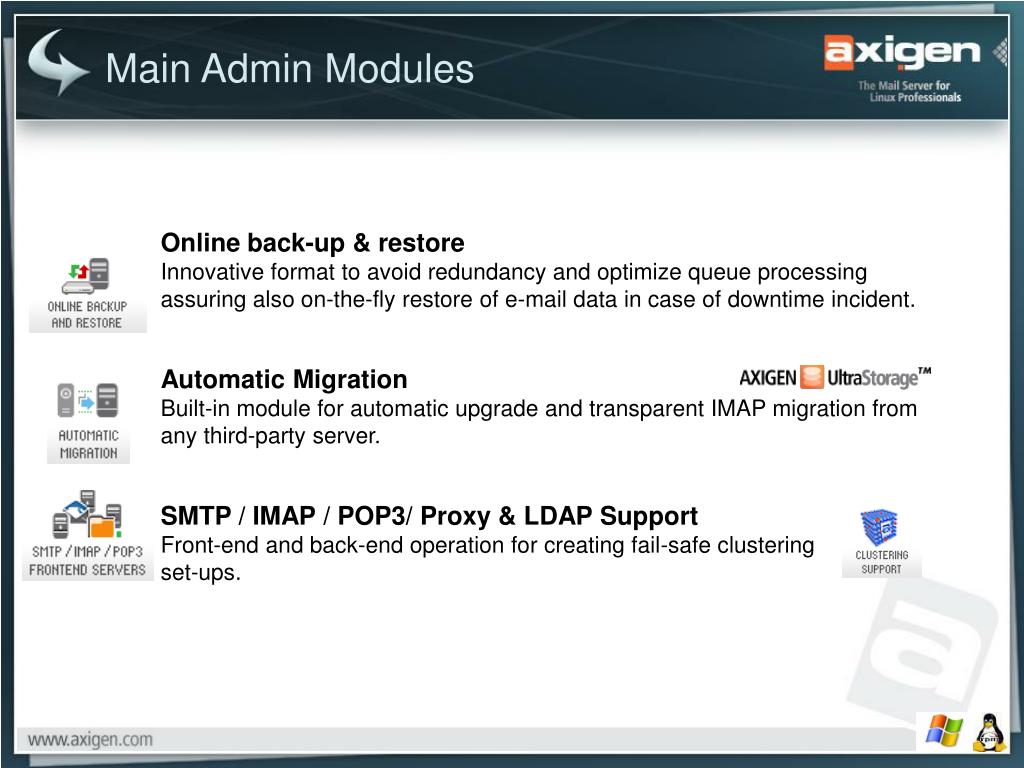 Main Admin Modules

axigen
The Mail Server for Linux Professionals

ONLINE BACKUP AND RESTORE

Online back-up & restore
Innovative format to avoid redundancy and optimize queue processing assuring also on-the-fly restore of e-mail data in case of downtime incident.

AUTOMATIC MIGRATION

Automatic Migration
AXIGEN UltraStorage™
Built-in module for automatic upgrade and transparent IMAP migration from any third-party server.

SMTP / IMAP / POP3 FRONTEND SERVERS

SMTP / IMAP / POP3/ Proxy & LDAP Support
Front-end and back-end operation for creating fail-safe clustering set-ups.

CLUSTERING SUPPORT

www.axigen.com

rpm